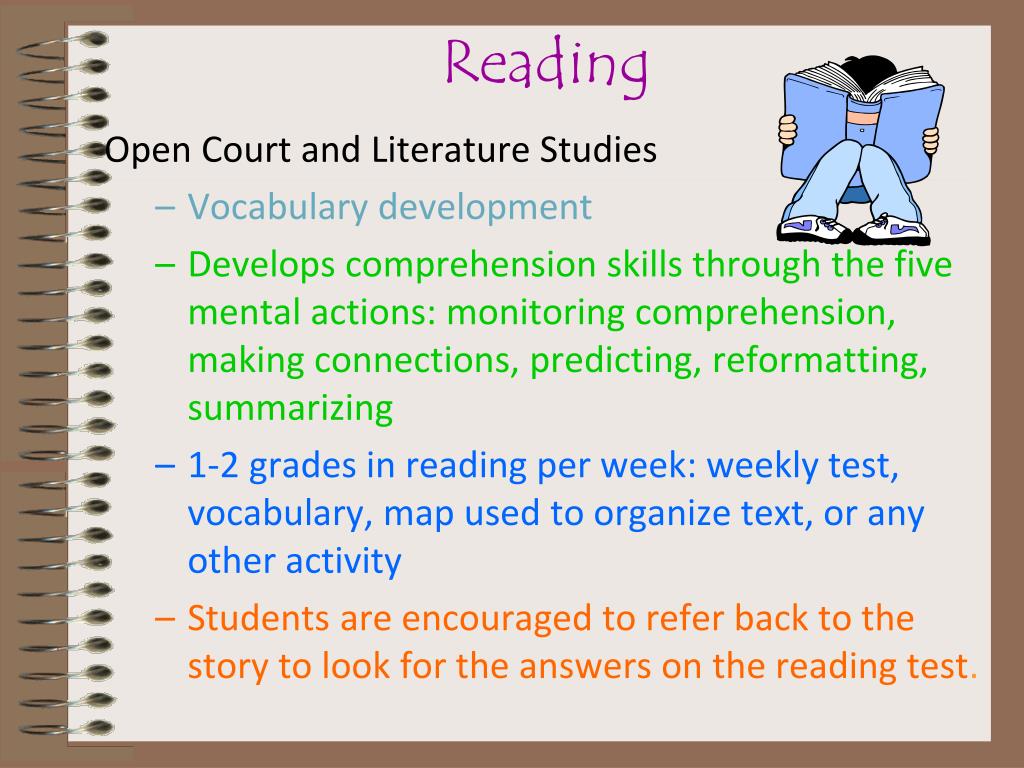 Reading

Open Court and Literature Studies

– Vocabulary development

– Develops comprehension skills through the five mental actions: monitoring comprehension, making connections, predicting, reformatting, summarizing

– 1-2 grades in reading per week: weekly test, vocabulary, map used to organize text, or any other activity

– Students are encouraged to refer back to the story to look for the answers on the reading test.